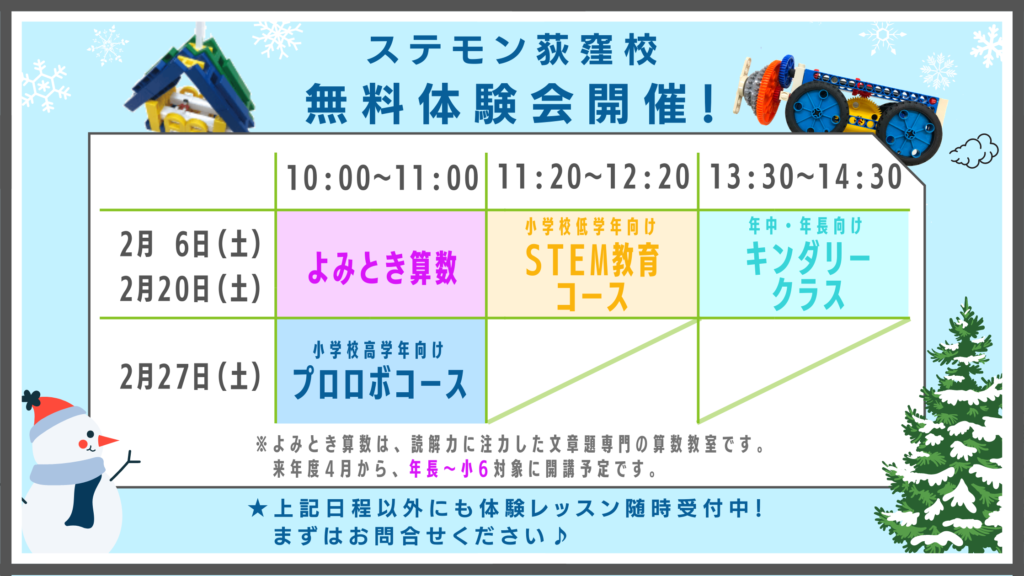 ステモン荻窪校
無料体験会開催！

|  | 10:00~11:00 | 11:20~12:20 | 13:30~14:30 |
|---|---|---|---|
| 2月 6日(土) 2月20日(土) | よみとき算数 | 小学校低学年向け STEM教育コース | 年中・年長向け キンダリークラス |
| 2月27日(土) | 小学校高学年向け プロロボコース |  |  |

※よみとき算数は、読解力に注力した文章題専門の算数教室です。
来年度4月から、年長～小6対象に開講予定です。

★上記日程以外にも体験レッスン随時受付中！
まずはお問合せください♪